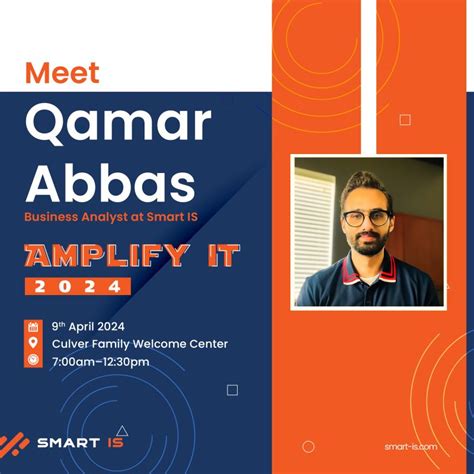 Meet
Qamar Abbas
Business Analyst at Smart IS

AMPLIFY IT
2024

9th April 2024
Culver Family Welcome Center
7:00am–12:30pm

SMART IS

smart-is.com